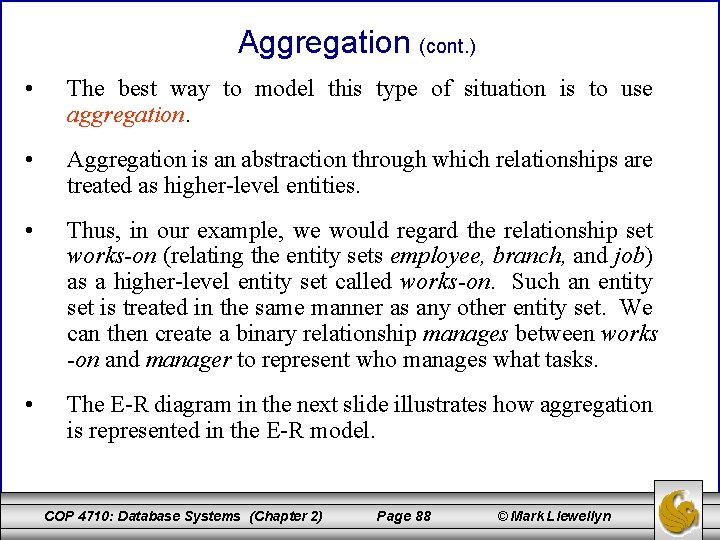 Aggregation (cont.)

• The best way to model this type of situation is to use aggregation.

• Aggregation is an abstraction through which relationships are treated as higher-level entities.

• Thus, in our example, we would regard the relationship set works-on (relating the entity sets employee, branch, and job) as a higher-level entity set called works-on. Such an entity set is treated in the same manner as any other entity set. We can then create a binary relationship manages between works -on and manager to represent who manages what tasks.

• The E-R diagram in the next slide illustrates how aggregation is represented in the E-R model.

COP 4710: Database Systems (Chapter 2) Page 88 © Mark Llewellyn